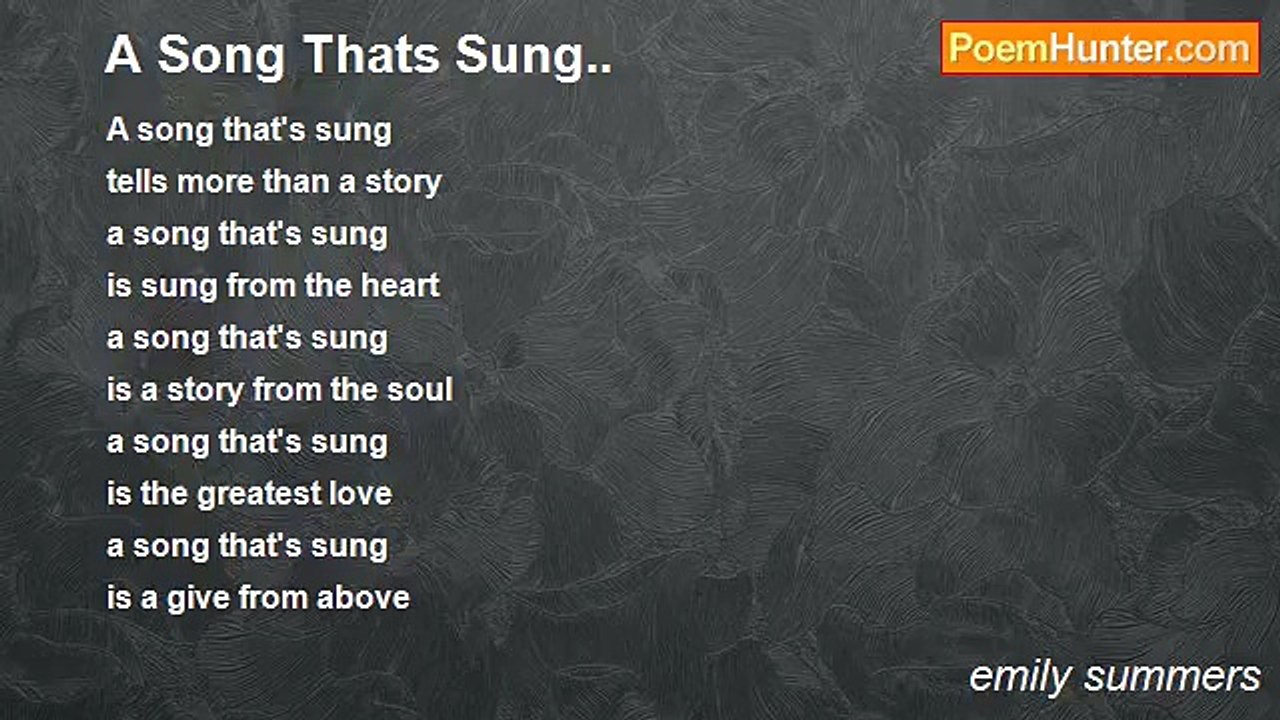 A Song Thats Sung..

PoemHunter.com

A song that's sung
tells more than a story
a song that's sung
is sung from the heart
a song that's sung
is a story from the soul
a song that's sung
is the greatest love
a song that's sung
is a give from above

emily summers